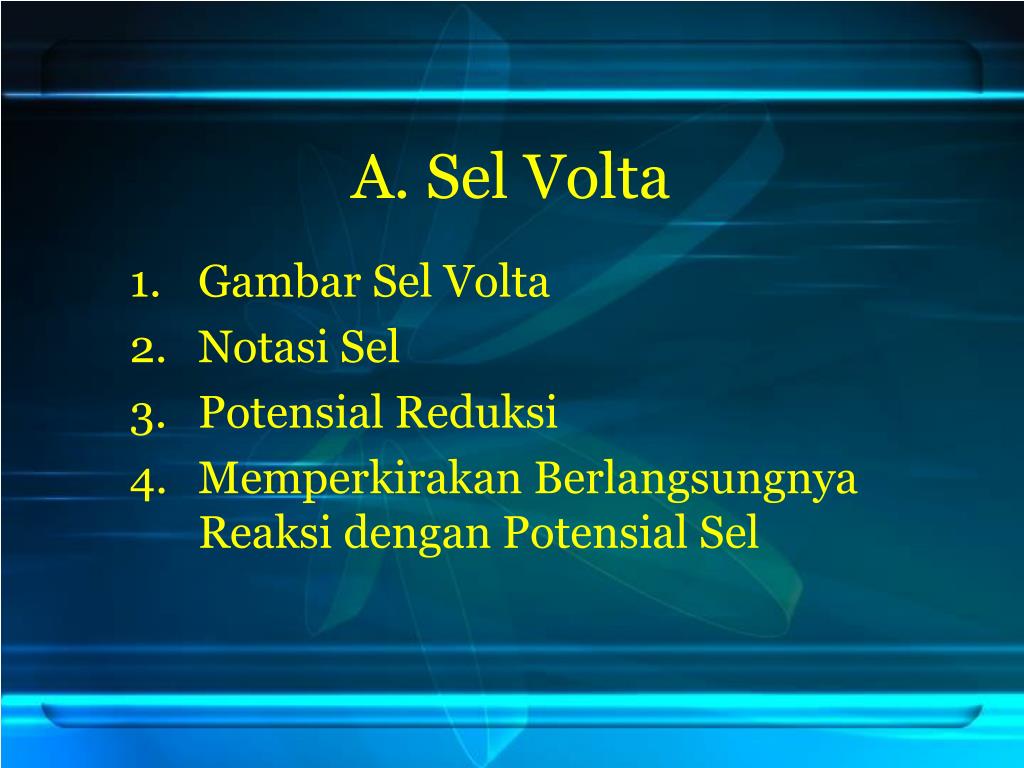 A. Sel Volta

1. Gambar Sel Volta
2. Notasi Sel
3. Potensial Reduksi
4. Memperkirakan Berlangsungnya Reaksi dengan Potensial Sel